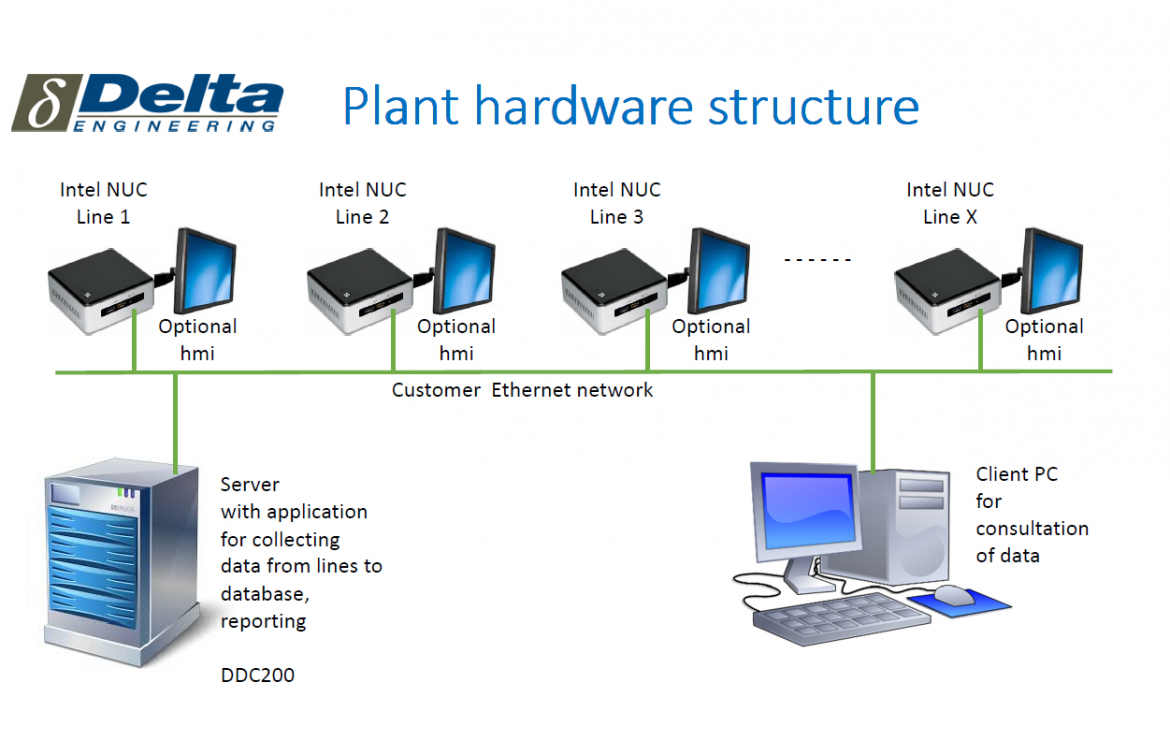 δ Delta
ENGINEERING

Plant hardware structure

Intel NUC
Line 1

Optional
hmi

Intel NUC
Line 2

Optional
hmi

Intel NUC
Line 3

Optional
hmi

------

Intel NUC
Line X

Optional
hmi

Customer Ethernet network

Server
with application
for collecting
data from lines to
database,
reporting

DDC200

Client PC
for
consultation
of data